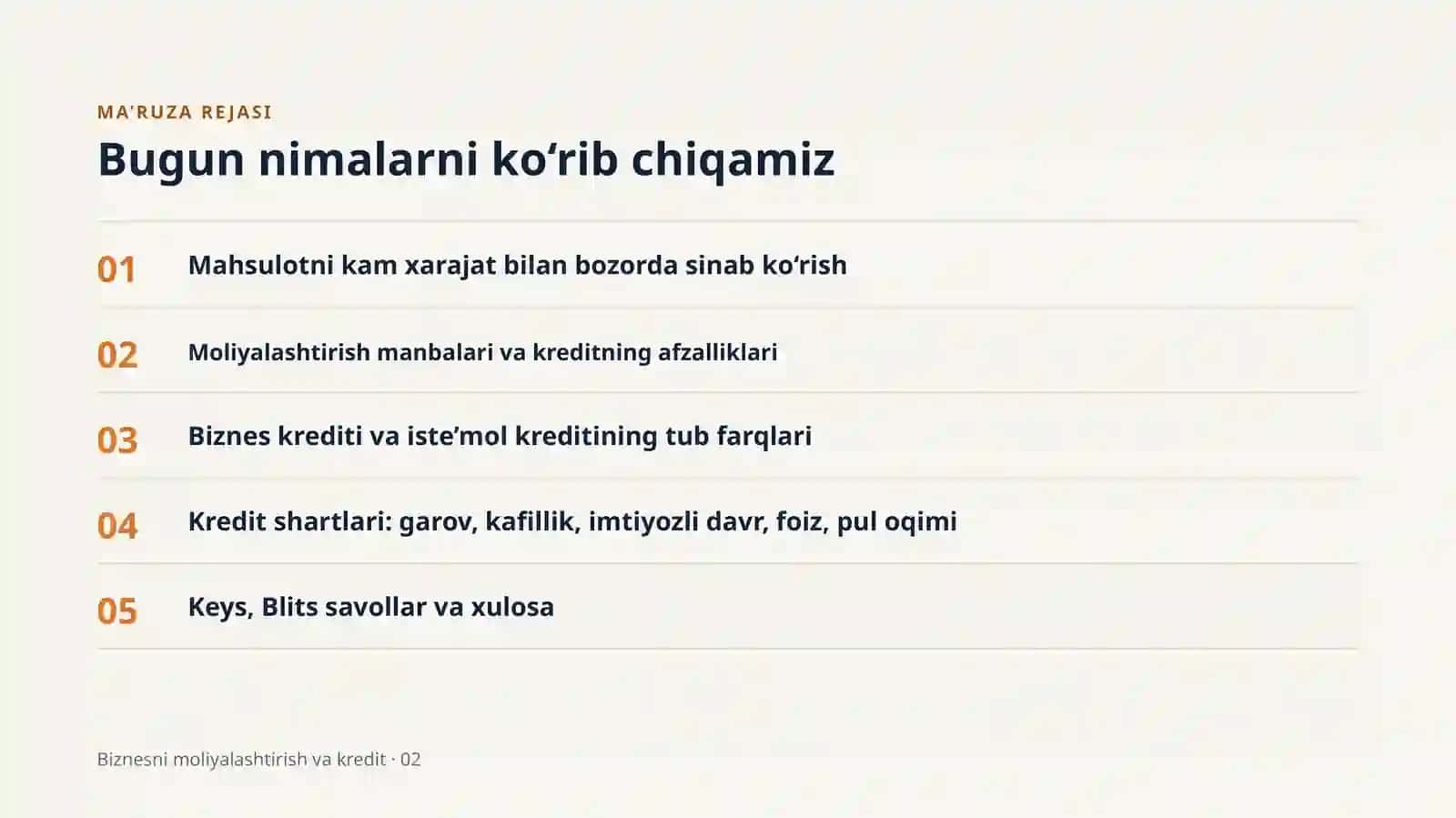 MA'RUZA REJASI

Bugun nimalarni ko'rib chiqamiz

01 Mahsulotni kam xarajat bilan bozorda sinab ko'rish

02 Moliyalashtirish manbalari va kreditning afzalliklari

03 Biznes krediti va iste'mol kreditining tub farqlari

04 Kredit shartlari: garov, kafillik, imtiyozli davr, foiz, pul oqimi

05 Keys, Blits savollar va xulosa

Biznesni moliyalashtirish va kredit · 02